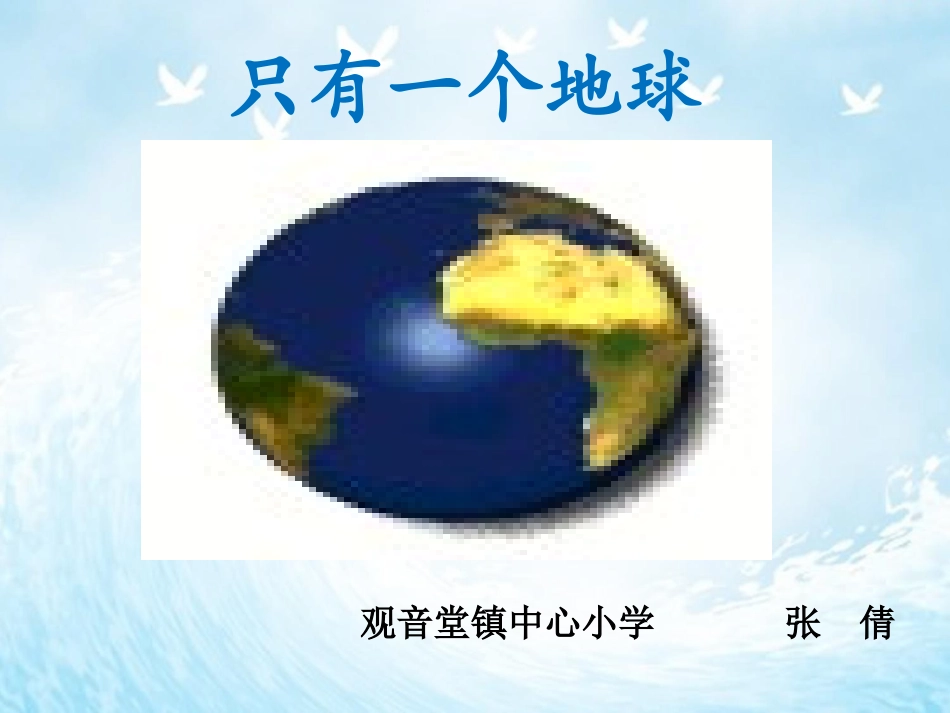 只有一个地球

观音堂镇中心小学 张 倩